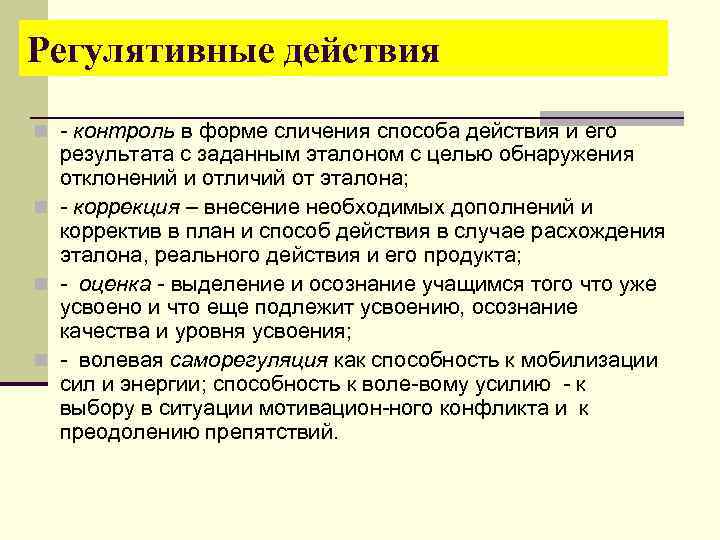 Регулятивные действия

- контроль в форме сличения способа действия и его результата с заданным эталоном с целью обнаружения отклонений и отличий от эталона;

- коррекция – внесение необходимых дополнений и корректив в план и способ действия в случае расхождения эталона, реального действия и его продукта;

- оценка - выделение и осознание учащимся того что уже усвоено и что еще подлежит усвоению, осознание качества и уровня усвоения;

- волевая саморегуляция как способность к мобилизации сил и энергии; способность к воле-вому усилию - к выбору в ситуации мотивацион-ного конфликта и к преодолению препятствий.